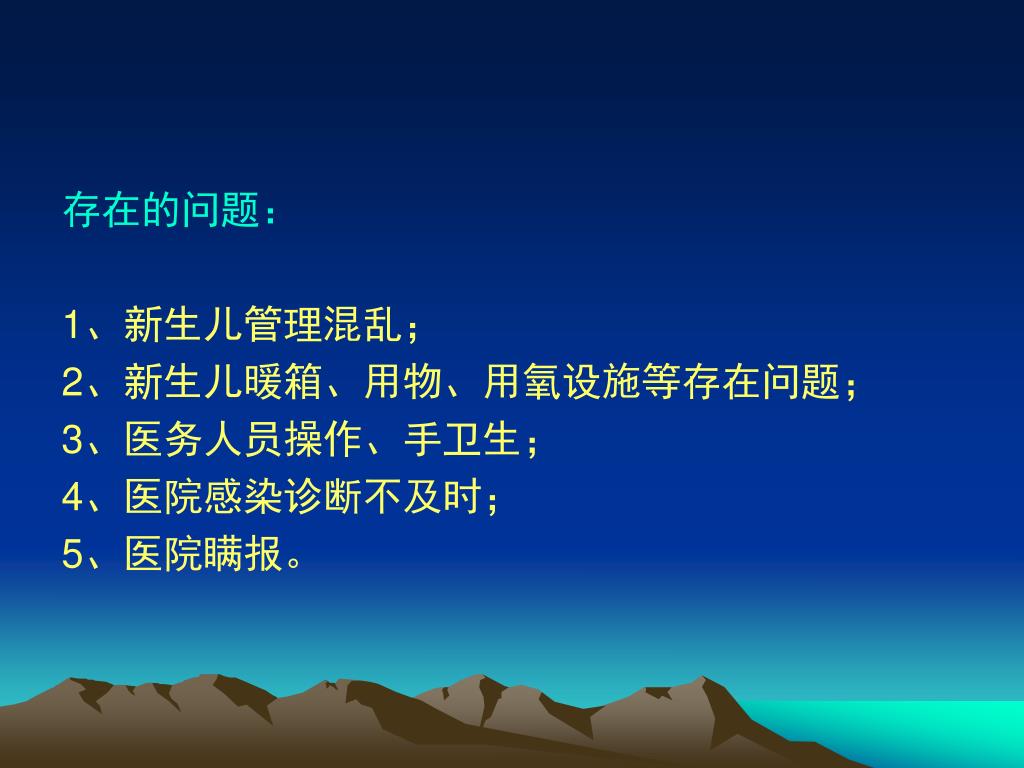 存在的问题：

1、新生儿管理混乱；
2、新生儿暖箱、用物、用氧设施等存在问题；
3、医务人员操作、手卫生；
4、医院感染诊断不及时；
5、医院瞒报。